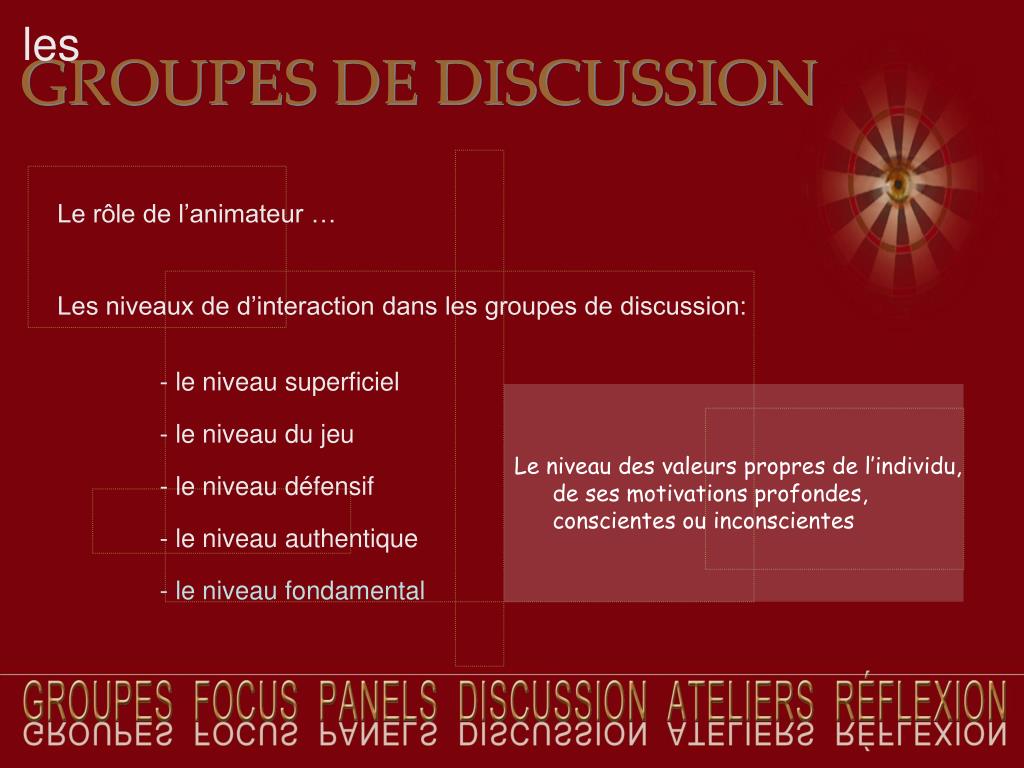 les
GROUPES DE DISCUSSION

Le rôle de l’animateur …

Les niveaux de d’interaction dans les groupes de discussion:

- le niveau superficiel

- le niveau du jeu

- le niveau défensif

- le niveau authentique

- le niveau fondamental

Le niveau des valeurs propres de l’individu, de ses motivations profondes, conscientes ou inconscientes

GROUPES FOCUS PANELS DISCUSSION ATELIERS RÉFLEXION